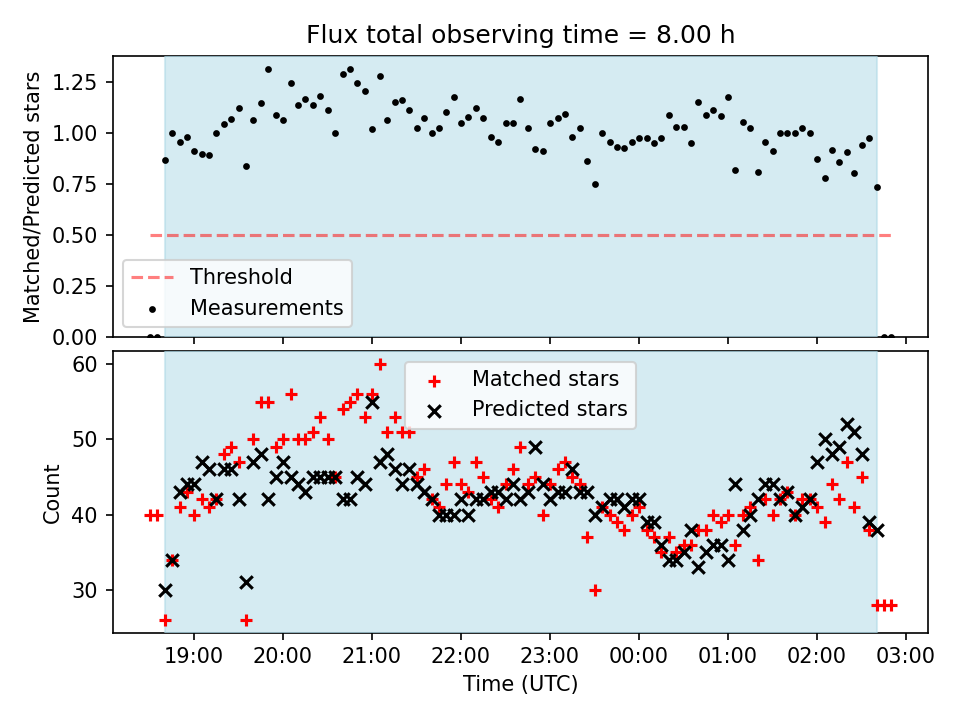 Flux total observing time = 8.00 h

Matched/Predicted stars

1.25
1.00
0.75
0.50
0.25
0.00

Threshold
Measurements

Count

60
50
40
30

Matched stars
Predicted stars

19:00 20:00 21:00 22:00 23:00 00:00 01:00 02:00 03:00

Time (UTC)